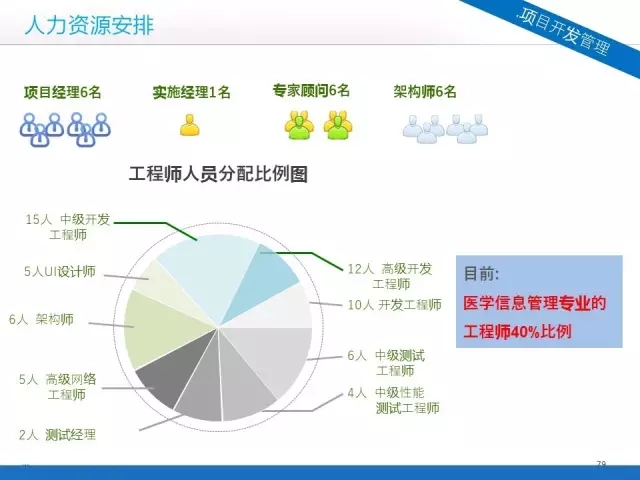 人力资源安排

项目开发管理

项目经理6名

实施经理1名

专家顾问6名

架构师6名

工程师人员分配比例图

15人 中级开发工程师

5人UI设计师

6人 架构师

5人 高级网络工程师

2人 测试经理

12人 高级开发工程师

10人 开发工程师

6人 中级测试工程师

4人 中级性能测试工程师

目前:

医学信息管理专业的工程师40%比例

79